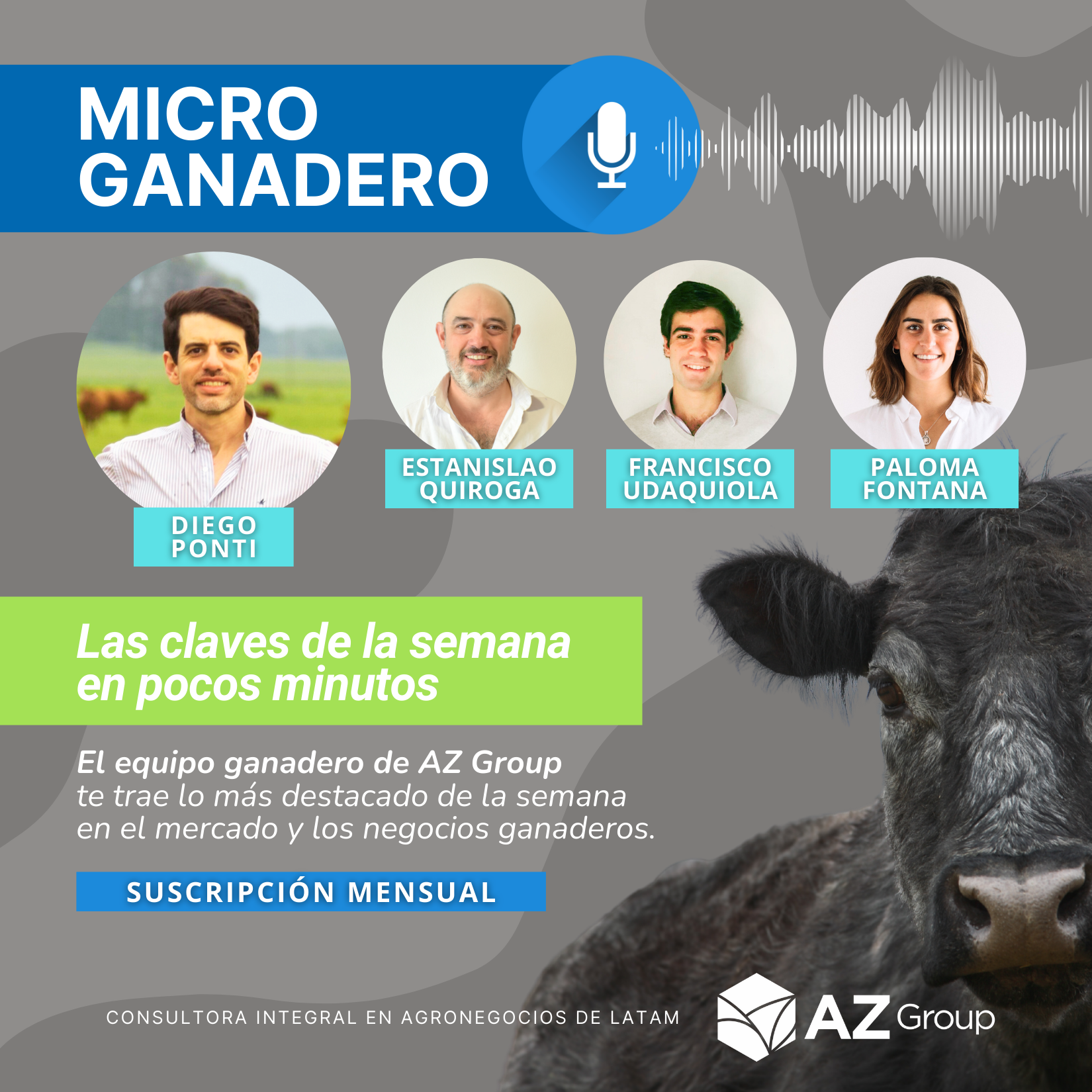 MICRO GANADERO

DIEGO PONTI

ESTANISLAO QUIROGA

FRANCISCO UDAQUIOLA

PALOMA FONTANA

Las claves de la semana en pocos minutos

El equipo ganadero de AZ Group te trae lo más destacado de la semana en el mercado y los negocios ganaderos.

SUSCRIPCIÓN MENSUAL

CONSULTORA INTEGRAL EN AGRONEGOCIOS DE LATAM

AZ Group